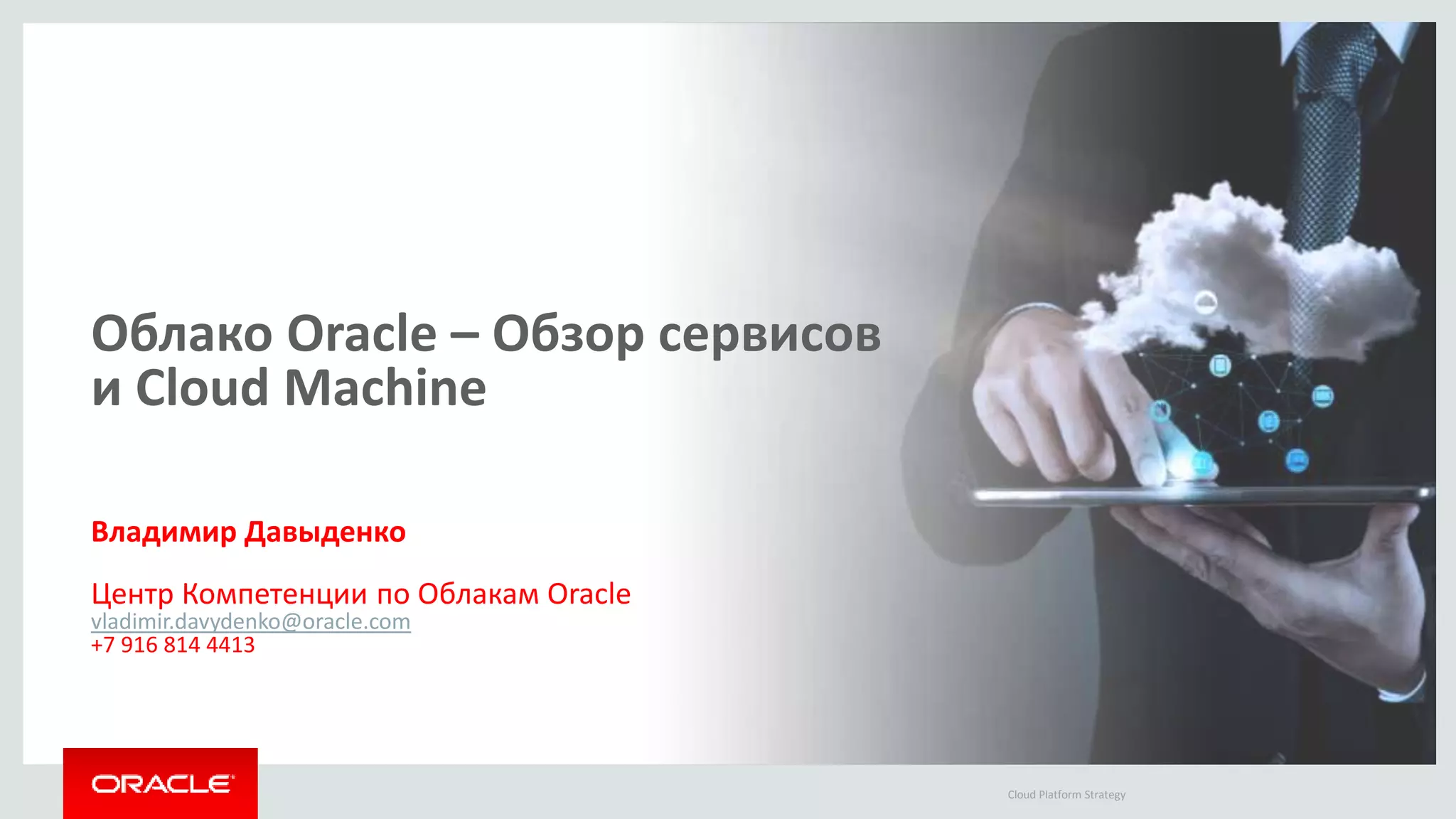 Облако Oracle – Обзор сервисов и Cloud Machine

Владимир Давыденко

Центр Компетенции по Облакам Oracle
vladimir.davydenko@oracle.com
+7 916 814 4413

ORACLE

Cloud Platform Strategy